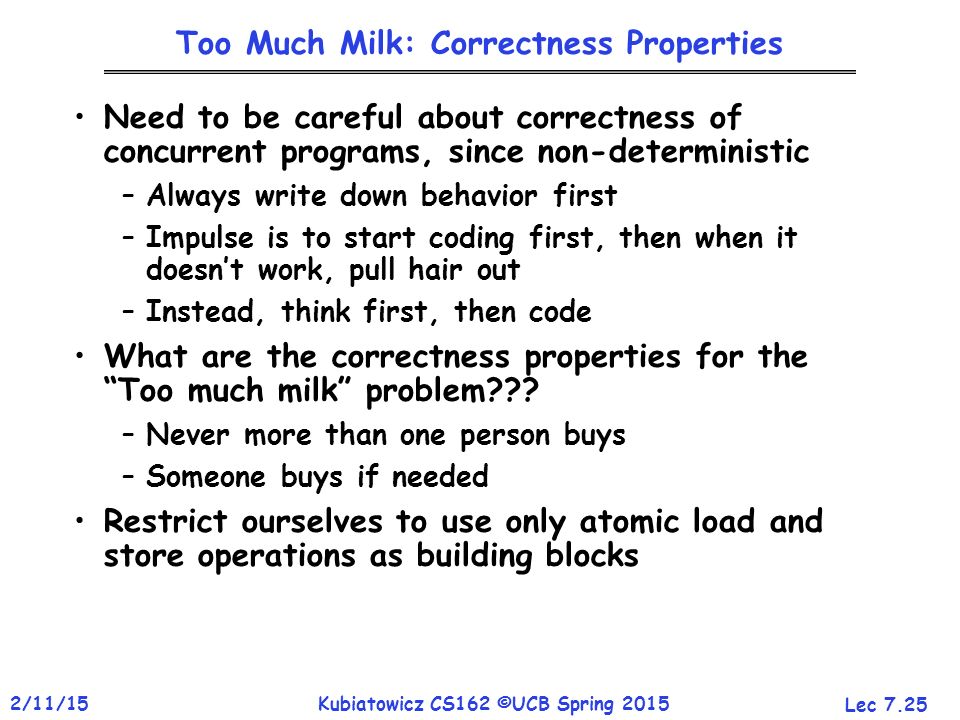 Too Much Milk: Correctness Properties

• Need to be careful about correctness of concurrent programs, since non-deterministic
 – Always write down behavior first
 – Impulse is to start coding first, then when it doesn't work, pull hair out
 – Instead, think first, then code

• What are the correctness properties for the "Too much milk" problem???
 – Never more than one person buys
 – Someone buys if needed

• Restrict ourselves to use only atomic load and store operations as building blocks

2/11/15 Kubiatowicz CS162 ©UCB Spring 2015 Lec 7.25